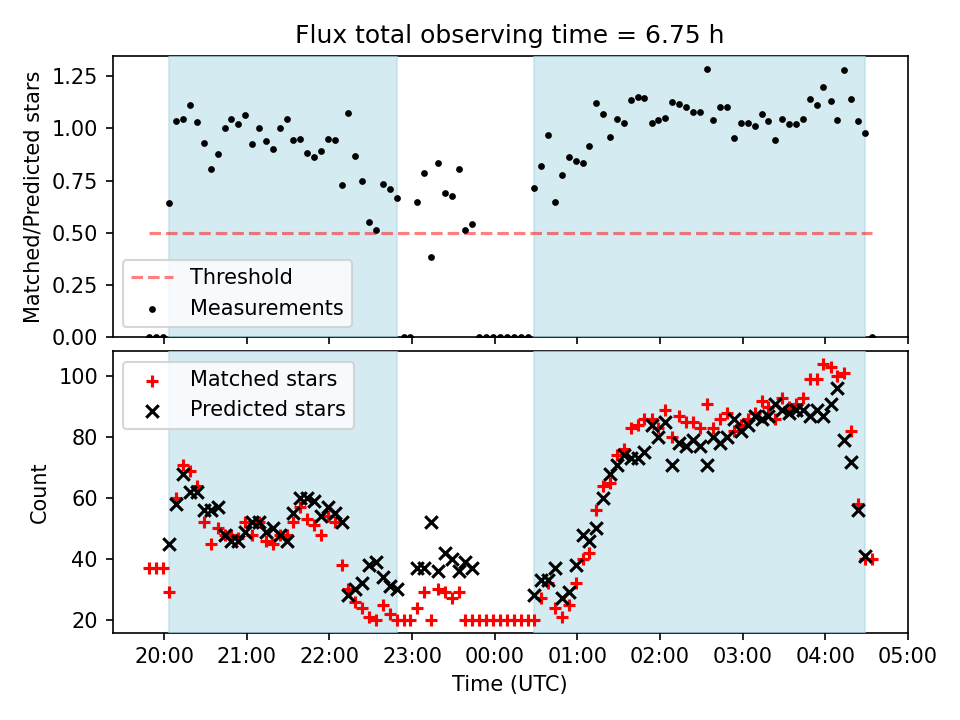 Flux total observing time = 6.75 h

Matched/Predicted stars

1.25
1.00
0.75
0.50
0.25
0.00

Threshold
Measurements

Count

100
80
60
40
20

Matched stars
Predicted stars

20:00 21:00 22:00 23:00 00:00 01:00 02:00 03:00 04:00 05:00

Time (UTC)